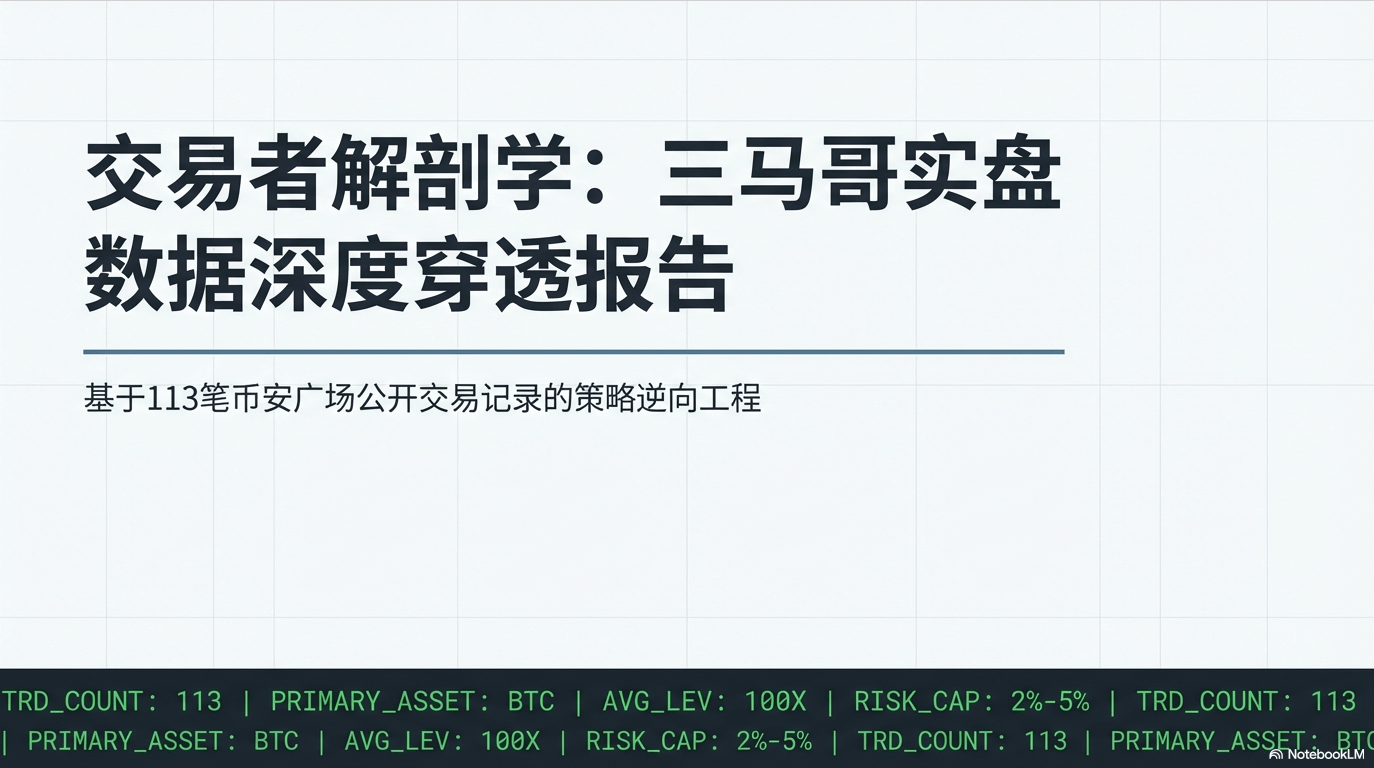 交易者解剖学：三马哥实盘数据深度穿透报告

基于113笔币安广场公开交易记录的策略逆向工程

TRD_COUNT: 113 | PRIMARY_ASSET: BTC | AVG_LEV: 100X | RISK_CAP: 2%-5% | TRD_COUNT: 113 | PRIMARY_ASSET: BTC | AVG_LEV: 100X | RISK_CAP: 2%-5% | TRD_COUNT: 113 | PRIMARY_ASSET: BTC

NotebookLM